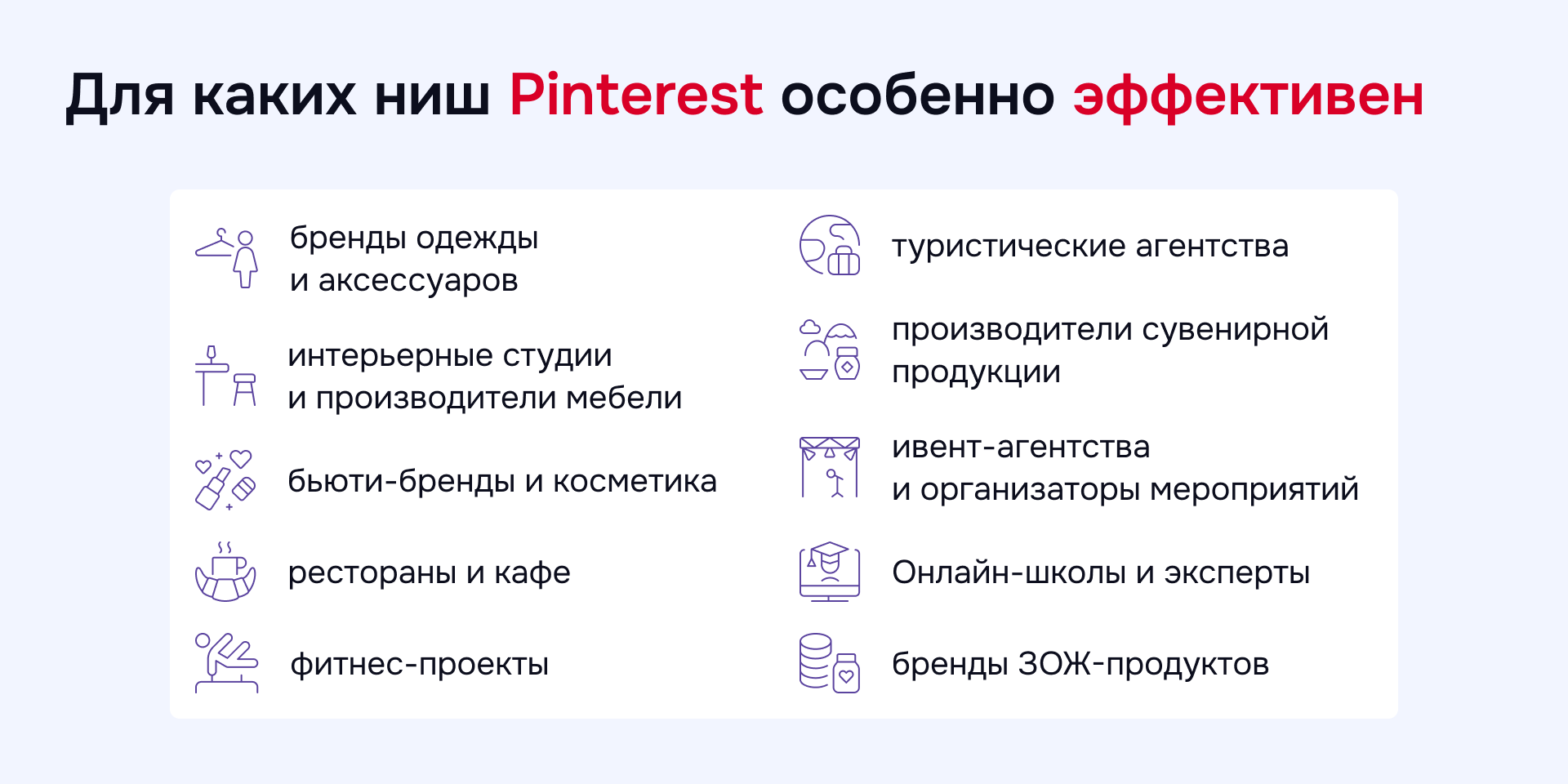 Для каких ниш Pinterest особенно эффективен

бренды одежды и аксессуаров

интерьерные студии и производители мебели

бьюти-бренды и косметика

рестораны и кафе

фитнес-проекты

туристические агентства

производители сувенирной продукции

ивент-агентства и организаторы мероприятий

Онлайн-школы и эксперты

бренды ЗОЖ-продуктов